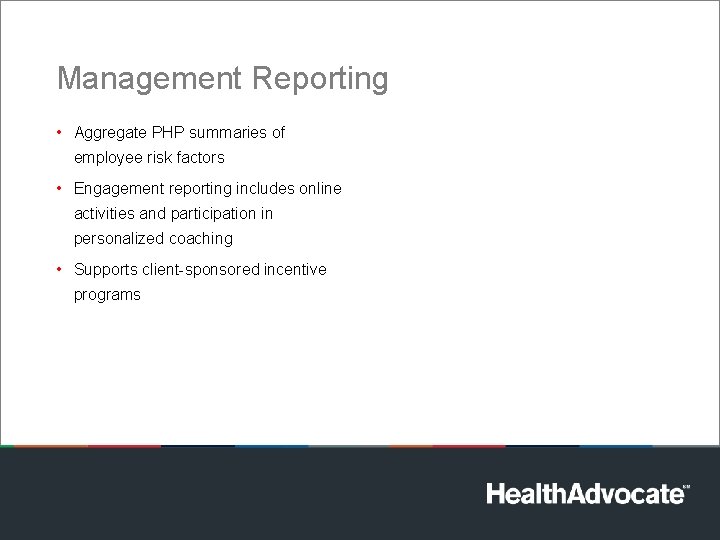 Management Reporting

• Aggregate PHP summaries of employee risk factors

• Engagement reporting includes online activities and participation in personalized coaching

• Supports client-sponsored incentive programs

HealthAdvocate℠